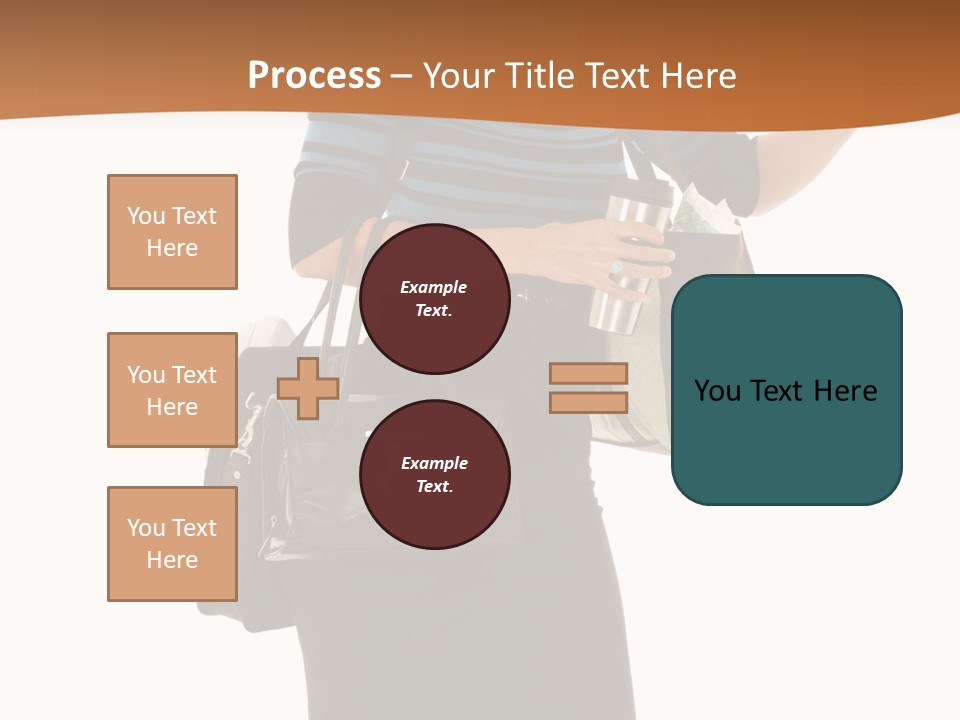 Process – Your Title Text Here

You Text Here

You Text Here

You Text Here

Example Text.

Example Text.

You Text Here